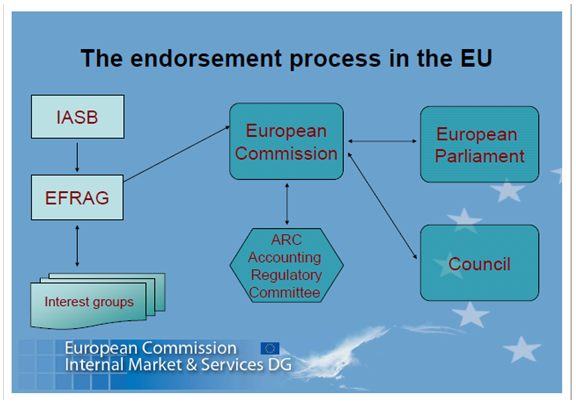 The endorsement process in the EU

IASB

EFRAG

Interest groups

European Commission

ARC Accounting Regulatory Committee

European Parliament

Council

European Commission
Internal Market & Services DG